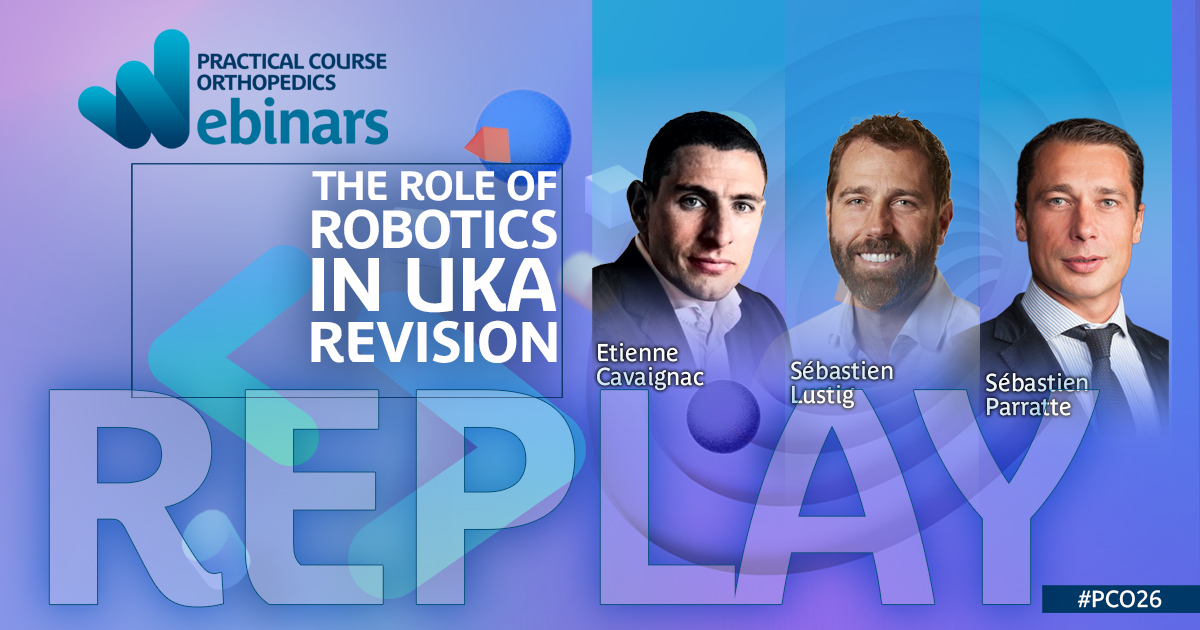 PRACTICAL COURSE ORTHOPEDICS
Webinars

THE ROLE OF ROBOTICS IN UKA REVISION

Etienne Cavaignac

Sébastien Lustig

Sébastien Parratte

REPLAY

#PCO26